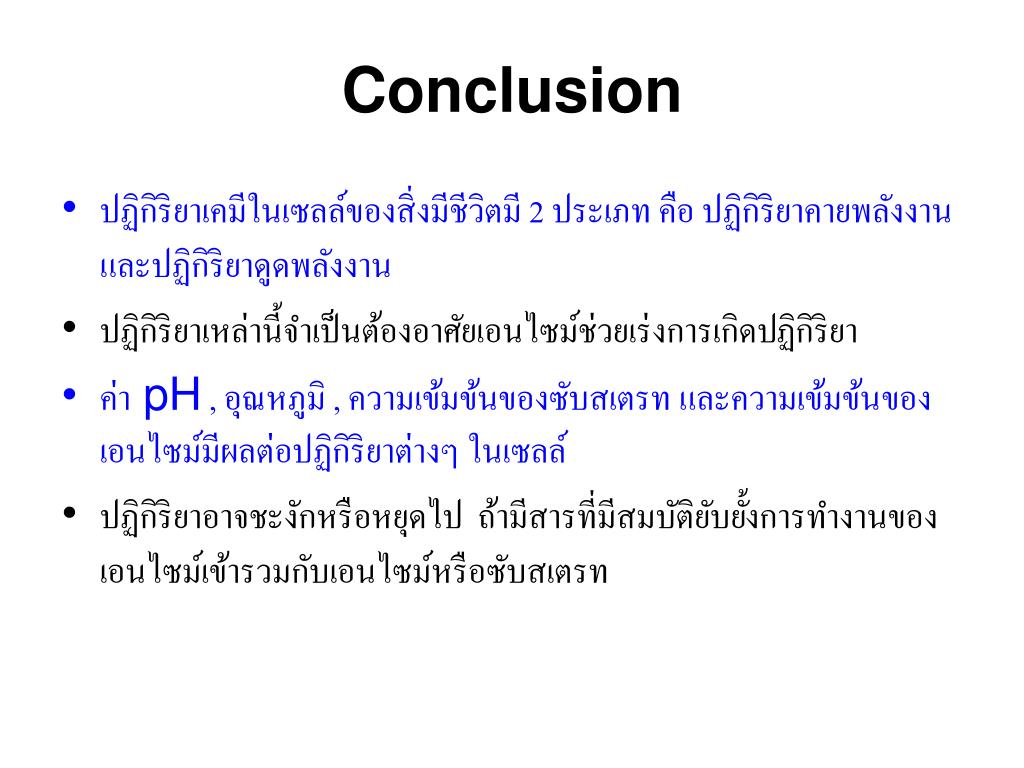 Conclusion

• ปฏิกิริยาเคมีในเซลล์ของสิ่งมีชีวิตมี 2 ประเภท คือ ปฏิกิริยาคายพลังงาน และปฏิกิริยาดูดพลังงาน

• ปฏิกิริยาเหล่านี้จำเป็นต้องอาศัยเอนไซม์ช่วยเร่งการเกิดปฏิกิริยา

• ค่า pH , อุณหภูมิ , ความเข้มข้นของซับสเตรท และความเข้มข้นของเอนไซม์มีผลต่อปฏิกิริยาต่างๆ ในเซลล์

• ปฏิกิริยาอาจชะงักหรือหยุดไป ถ้ามีสารที่มีสมบัติยับยั้งการทำงานของเอนไซม์เข้ารวมกับเอนไซม์หรือซับสเตรท